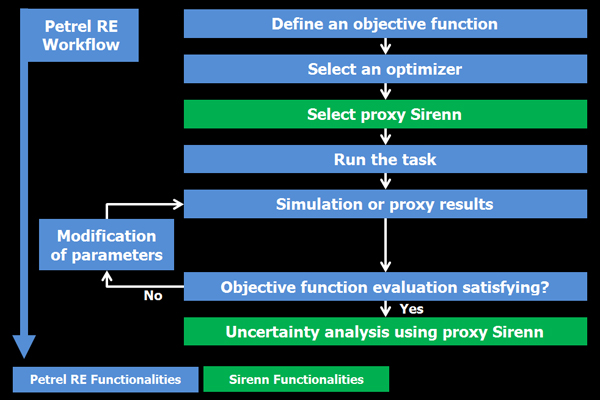 Petrel RE Workflow

Define an objective function

Select an optimizer

Select proxy Sirenn

Run the task

Simulation or proxy results

Modification of parameters

Objective function evaluation satisfying?

No

Yes

Uncertainty analysis using proxy Sirenn

Petrel RE Functionalities

Sirenn Functionalities